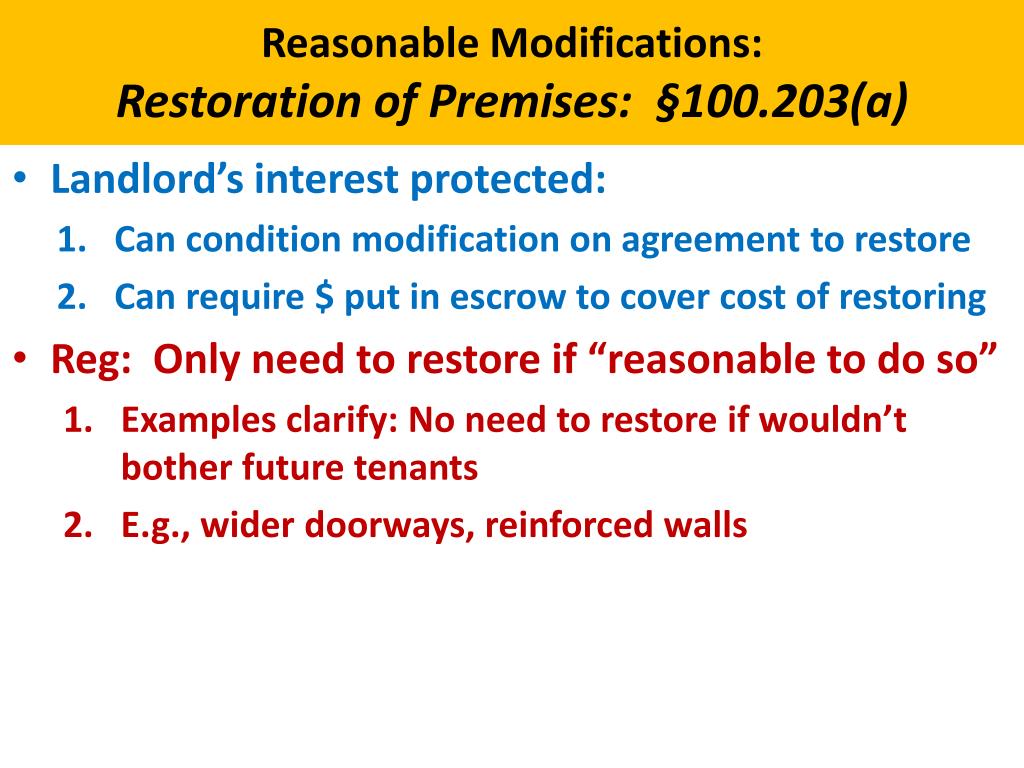 Reasonable Modifications:
Restoration of Premises: §100.203(a)

• Landlord's interest protected:
1. Can condition modification on agreement to restore
2. Can require \$ put in escrow to cover cost of restoring

• Reg: Only need to restore if "reasonable to do so"
1. Examples clarify: No need to restore if wouldn't bother future tenants
2. E.g., wider doorways, reinforced walls